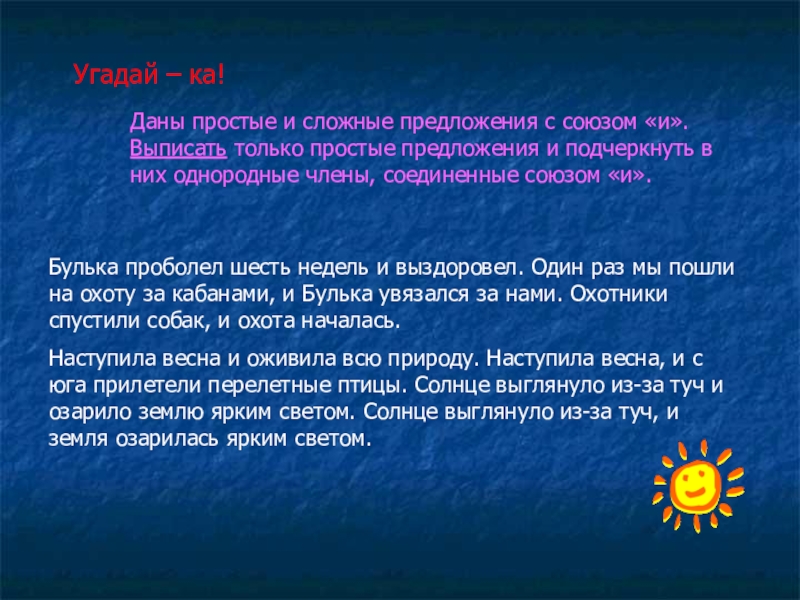 Угадай – ка!

Даны простые и сложные предложения с союзом «и». Выписать только простые предложения и подчеркнуть в них однородные члены, соединенные союзом «и».

Булька проболел шесть недель и выздоровел. Один раз мы пошли на охоту за кабанами, и Булька увязался за нами. Охотники спустили собак, и охота началась.

Наступила весна и оживила всю природу. Наступила весна, и с юга прилетели перелетные птицы. Солнце выглянуло из-за туч и озарило землю ярким светом. Солнце выглянуло из-за туч, и земля озарилась ярким светом.